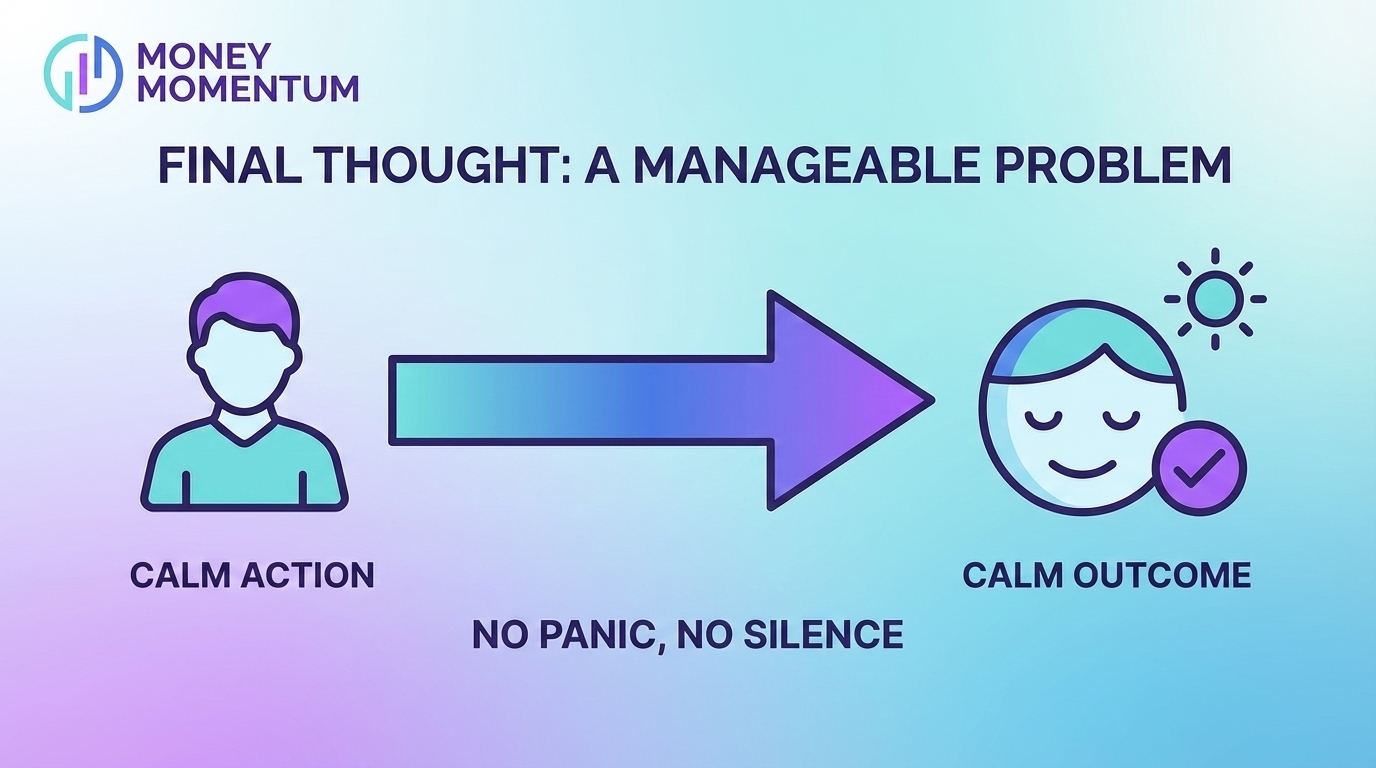 MONEY MOMENTUM

FINAL THOUGHT: A MANAGEABLE PROBLEM

CALM ACTION

CALM OUTCOME

NO PANIC, NO SILENCE